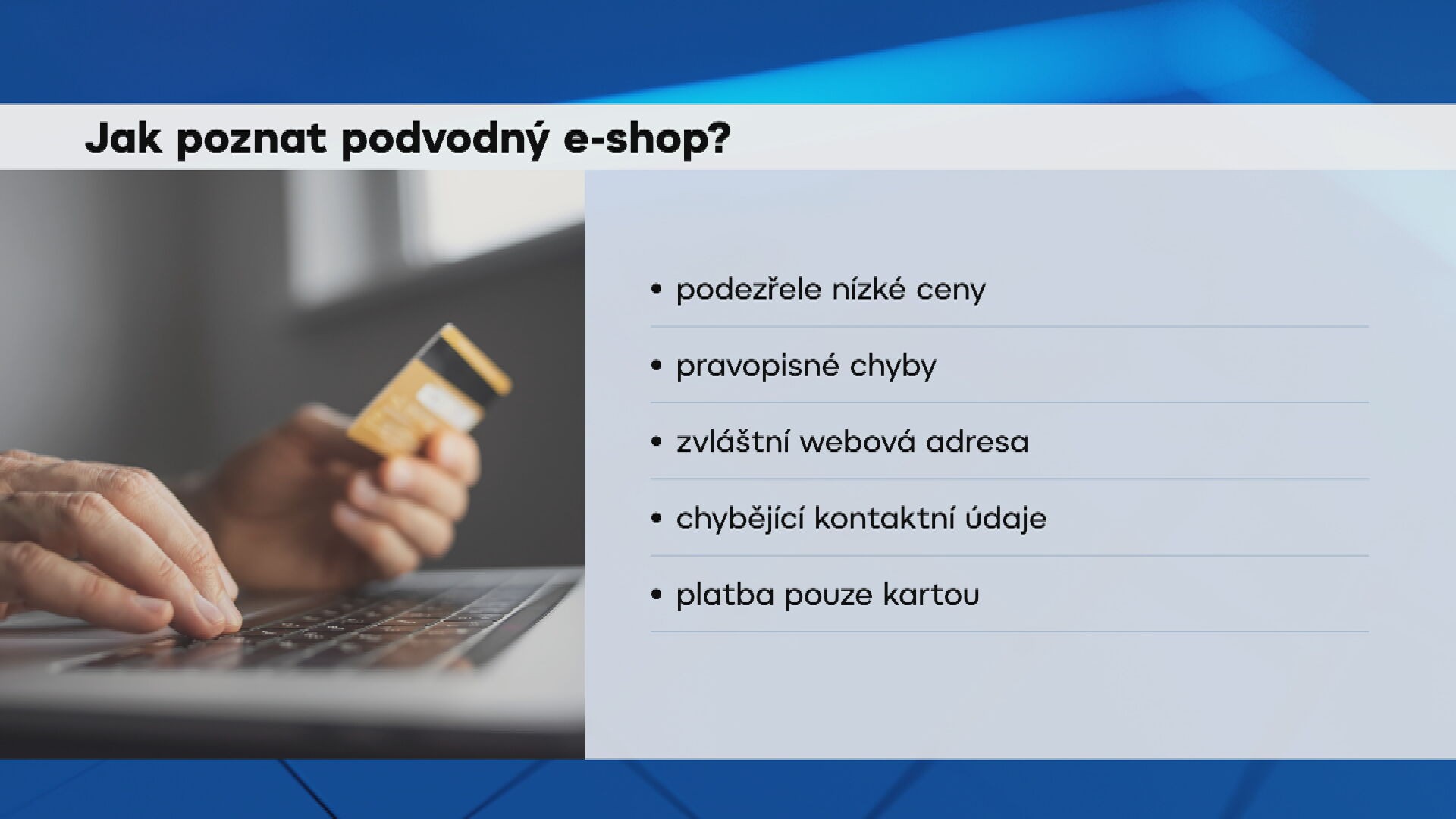 Jak poznat podvodný e-shop?

• podezřele nízké ceny

• pravopisné chyby

• zvláštní webová adresa

• chybějící kontaktní údaje

• platba pouze kartou